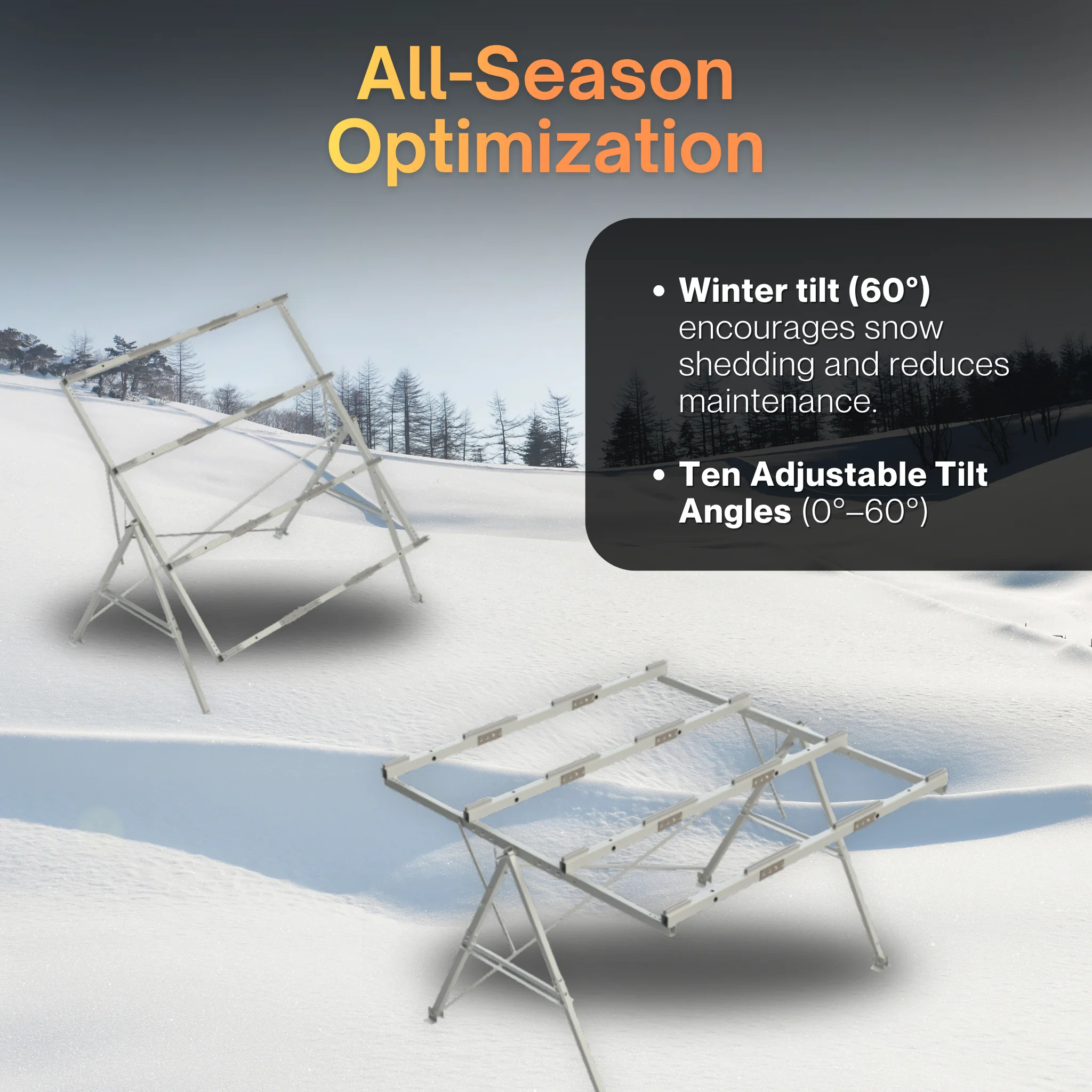 All-Season Optimization

• Winter tilt (60°) encourages snow shedding and reduces maintenance.

• Ten Adjustable Tilt Angles (0°–60°)